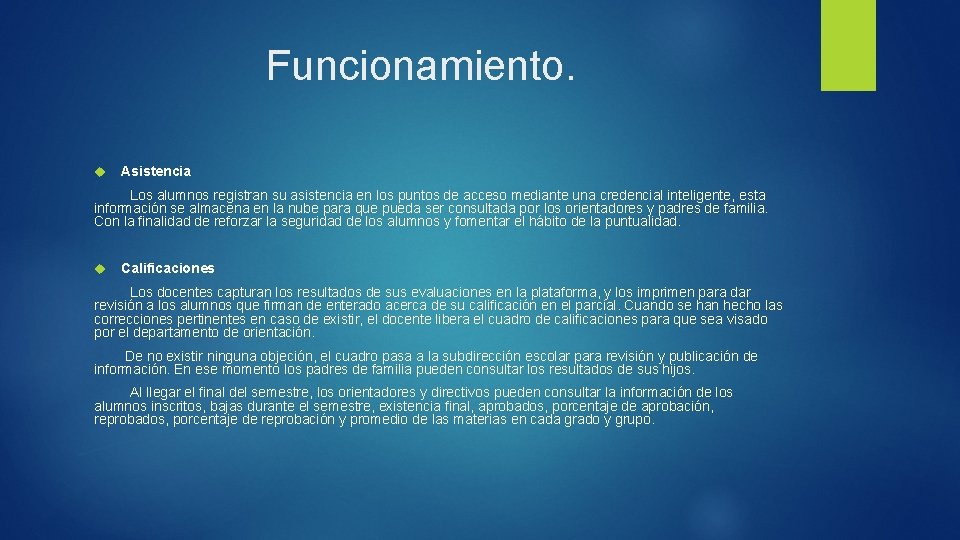 Funcionamiento.

Asistencia

Los alumnos registran su asistencia en los puntos de acceso mediante una credencial inteligente, esta información se almacena en la nube para que pueda ser consultada por los orientadores y padres de familia. Con la finalidad de reforzar la seguridad de los alumnos y fomentar el hábito de la puntualidad.

Calificaciones

Los docentes capturan los resultados de sus evaluaciones en la plataforma, y los imprimen para dar revisión a los alumnos que firman de enterado acerca de su calificación en el parcial. Cuando se han hecho las correcciones pertinentes en caso de existir, el docente libera el cuadro de calificaciones para que sea visado por el departamento de orientación.

De no existir ninguna objeción, el cuadro pasa a la subdirección escolar para revisión y publicación de información. En ese momento los padres de familia pueden consultar los resultados de sus hijos.

Al llegar el final del semestre, los orientadores y directivos pueden consultar la información de los alumnos inscritos, bajas durante el semestre, existencia final, aprobados, porcentaje de aprobación, reprobados, porcentaje de reprobación y promedio de las materias en cada grado y grupo.